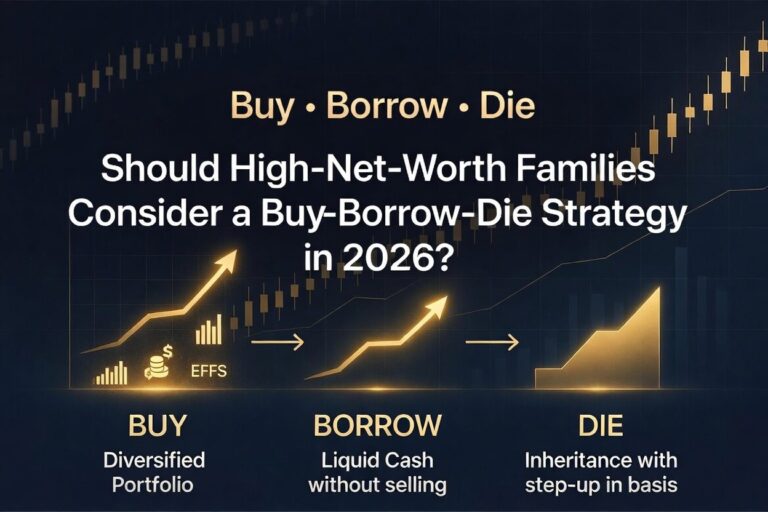 Buy • Borrow • Die

Should High-Net-Worth Families Consider a Buy-Borrow-Die Strategy in 2026?

$

EFFS

BUY
Diversified Portfolio

BORROW
Liquid Cash without selling

DIE
Inheritance with step-up in basis